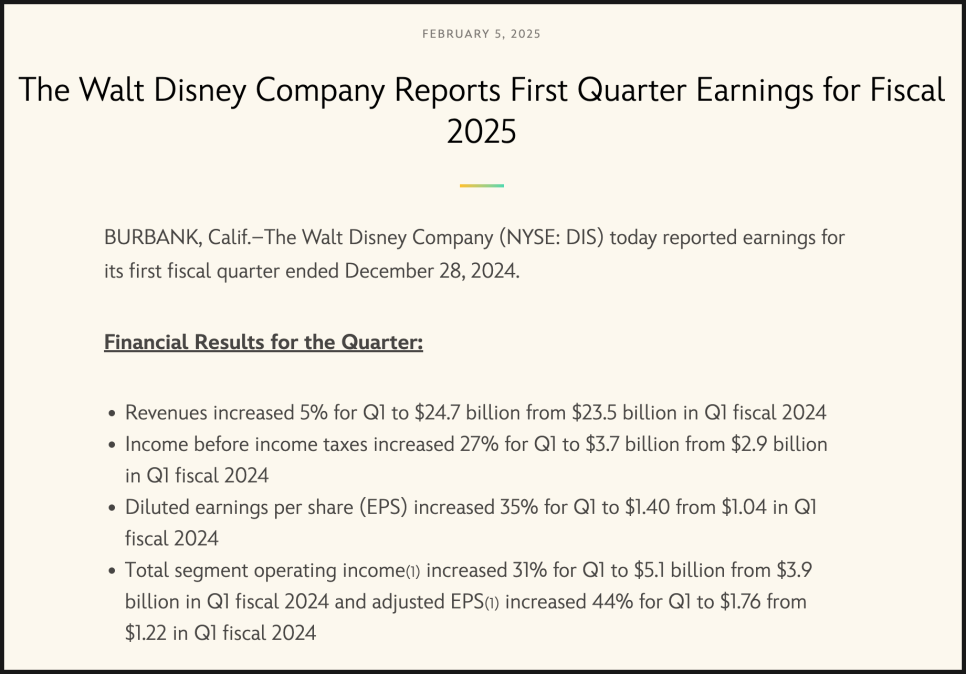 FEBRUARY 5, 2025

The Walt Disney Company Reports First Quarter Earnings for Fiscal 2025

BURBANK, Calif.–The Walt Disney Company (NYSE: DIS) today reported earnings for its first fiscal quarter ended December 28, 2024.

Financial Results for the Quarter:

• Revenues increased 5% for Q1 to \$24.7 billion from \$23.5 billion in Q1 fiscal 2024
• Income before income taxes increased 27% for Q1 to \$3.7 billion from \$2.9 billion in Q1 fiscal 2024
• Diluted earnings per share (EPS) increased 35% for Q1 to \$1.40 from \$1.04 in Q1 fiscal 2024
• Total segment operating income(1) increased 31% for Q1 to \$5.1 billion from \$3.9 billion in Q1 fiscal 2024 and adjusted EPS(1) increased 44% for Q1 to \$1.76 from \$1.22 in Q1 fiscal 2024